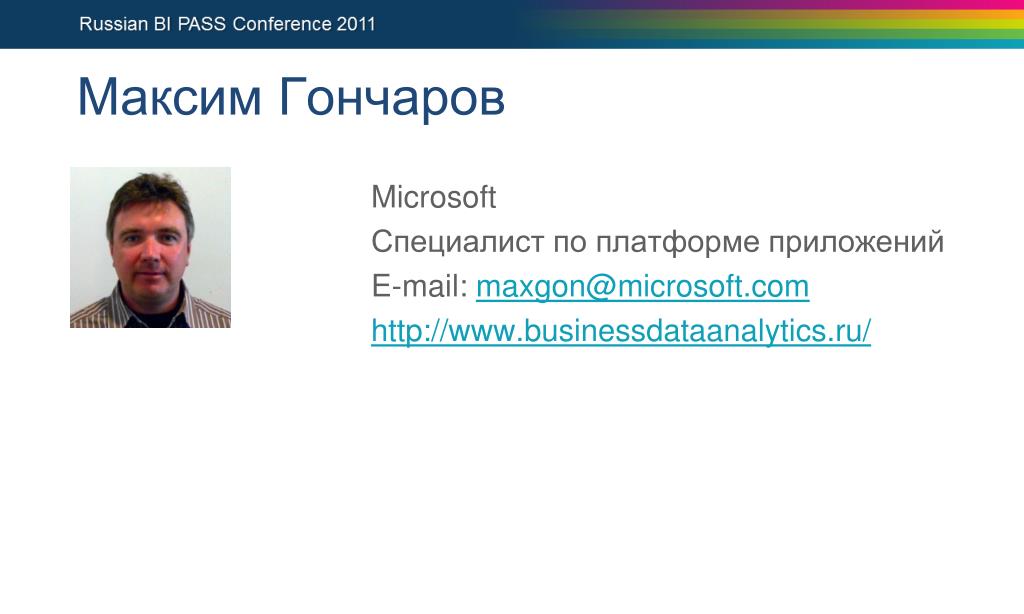 Russian BI PASS Conference 2011

Максим Гончаров

Microsoft

Специалист по платформе приложений

E-mail: maxgon@microsoft.com

http://www.businessdataanalytics.ru/